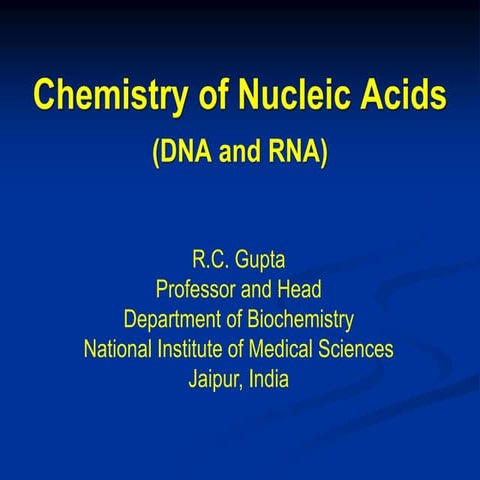 Chemistry of Nucleic Acids

(DNA and RNA)

R.C. Gupta
Professor and Head
Department of Biochemistry
National Institute of Medical Sciences
Jaipur, India